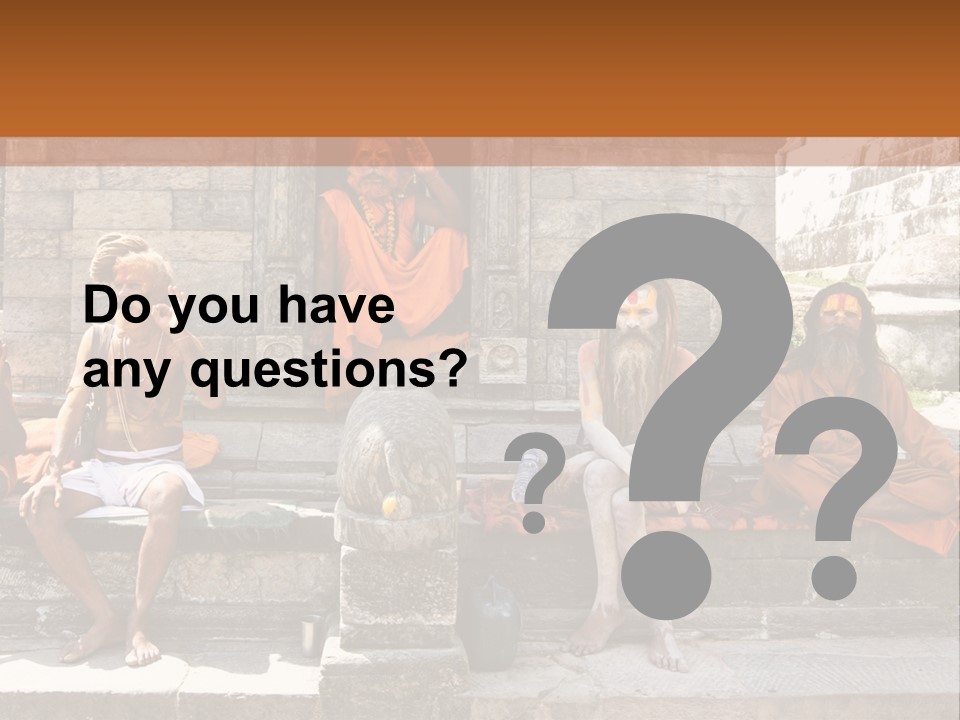 Do you have any questions?

?
?
?